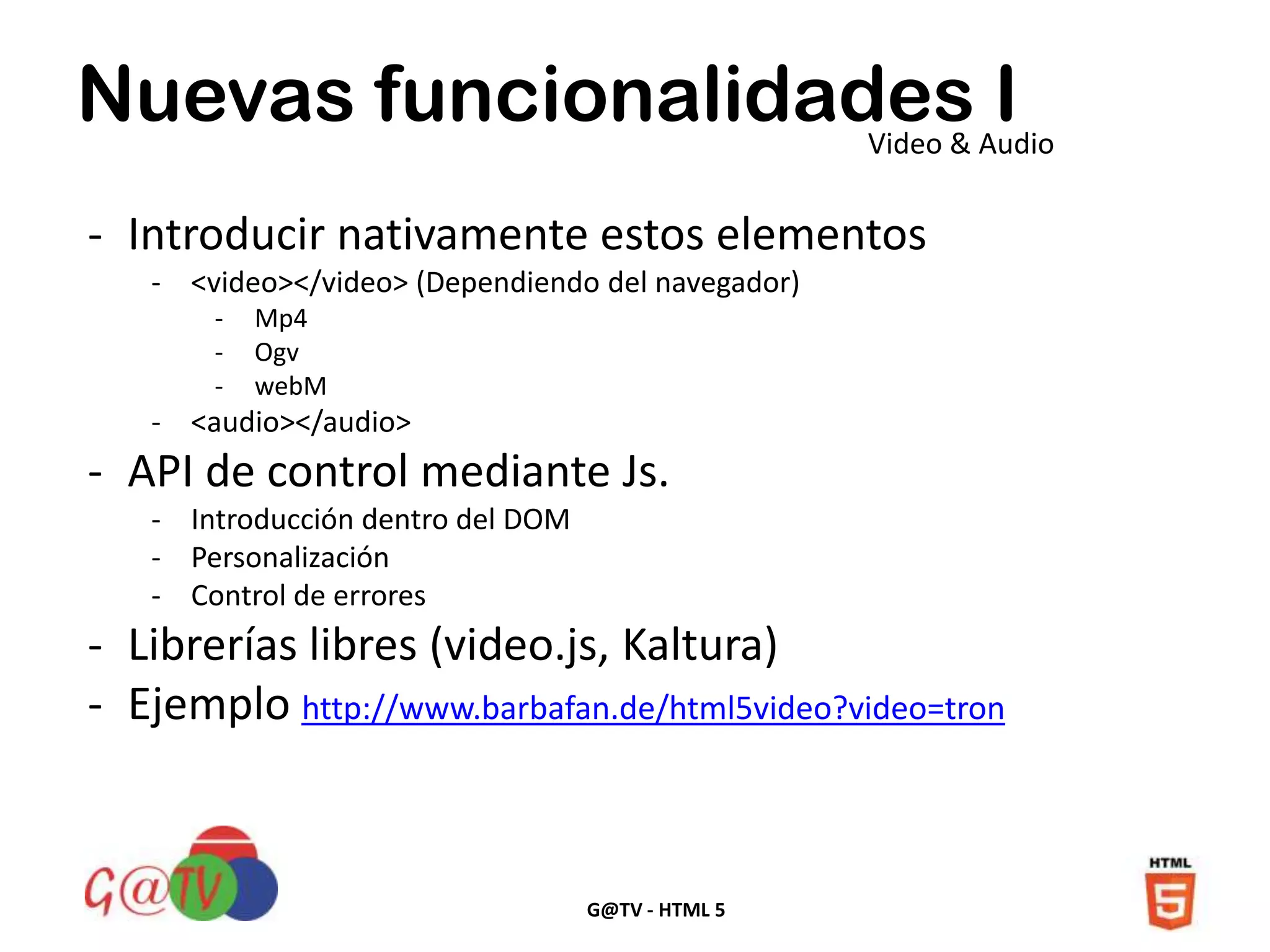 Nuevas funcionalidades I
Video & Audio

- Introducir nativamente estos elementos
 - <video></video> (Dependiendo del navegador)
  - Mp4
  - Ogv
  - webM
 - <audio></audio>
- API de control mediante Js.
 - Introducción dentro del DOM
 - Personalización
 - Control de errores
- Librerías libres (video.js, Kaltura)
- Ejemplo http://www.barbafan.de/html5video?video=tron

G@TV

G@TV - HTML 5

HTML 5